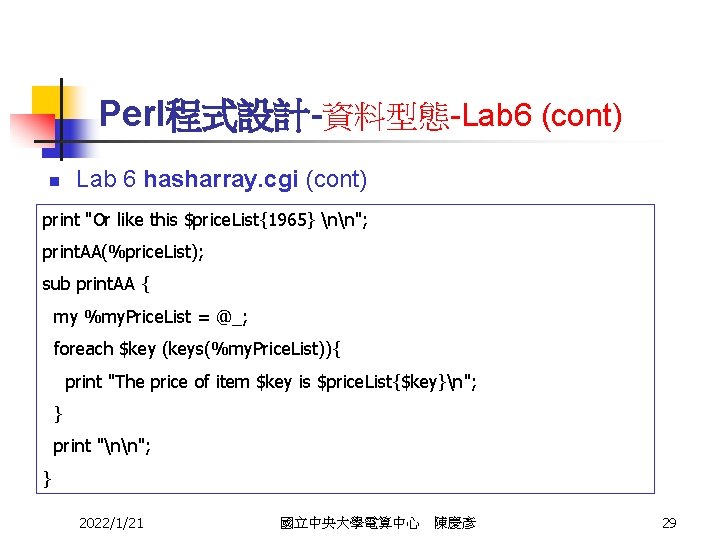 Perl程式設計-資料型態-Lab6 (cont)

Lab 6 hasharray.cgi (cont)

print "Or like this $priceList{1965} \n\n";
printAA(%priceList);
sub printAA {
my %myPriceList = @_;
foreach $key (keys(%myPriceList)){
print "The price of item $key is $priceList{$key}\n";
}
print "\n\n";
}

2022/1/21

國立中央大學電算中心 陳慶彥

29